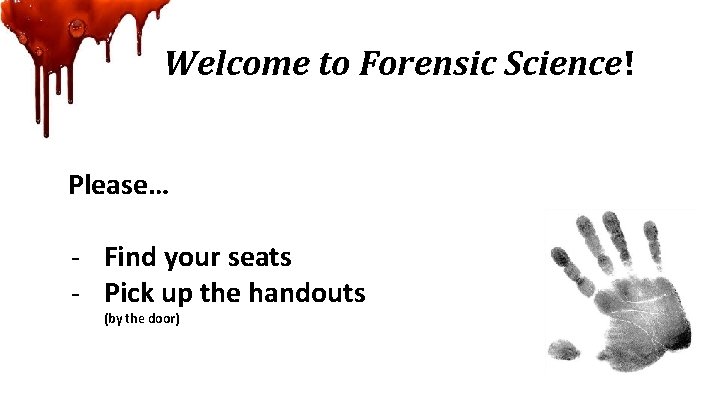 Welcome to Forensic Science!

Please…

- Find your seats
- Pick up the handouts
(by the door)